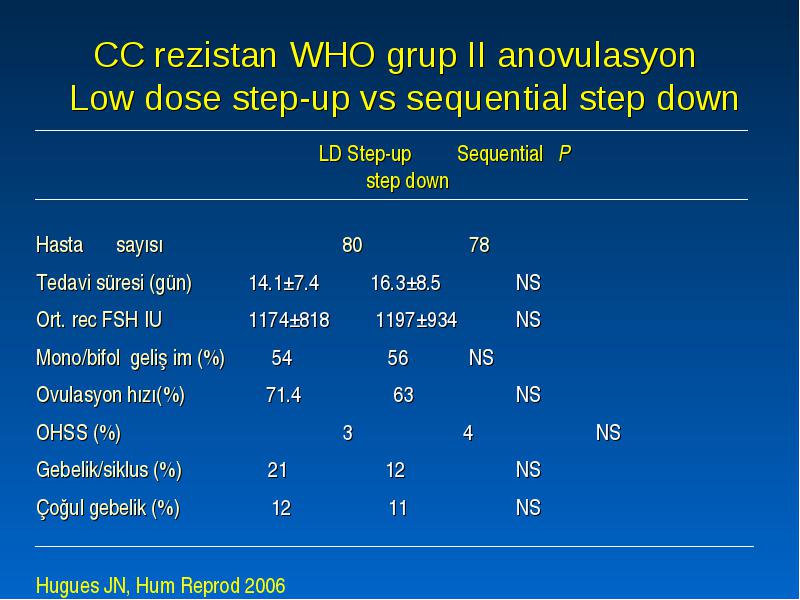 CC rezistan WHO grup II anovulasyon
Low dose step-up vs sequential step down

| | LD Step-up | Sequential step down | P |
|---|---|---|---|
| Hasta sayısı | 80 | 78 | |
| Tedavi süresi (gün) | 14.1±7.4 | 16.3±8.5 | NS |
| Ort. rec FSH IU | 1174±818 | 1197±934 | NS |
| Mono/bifol geliş im (%) | 54 | 56 | NS |
| Ovulasyon hızı(%) | 71.4 | 63 | NS |
| OHSS (%) | 3 | 4 | NS |
| Gebelik/siklus (%) | 21 | 12 | NS |
| Çoğul gebelik (%) | 12 | 11 | NS |

Hugues JN, Hum Reprod 2006